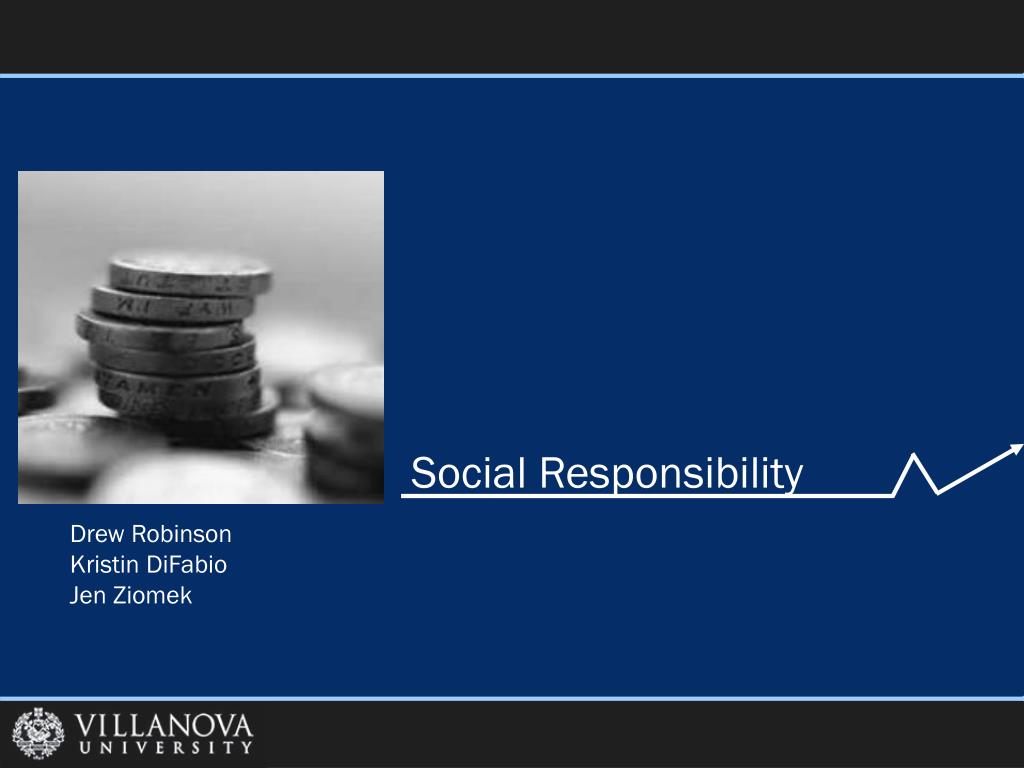 Social Responsibility

Drew Robinson
Kristin DiFabio
Jen Ziomek

VILLANOVA
UNIVERSITY